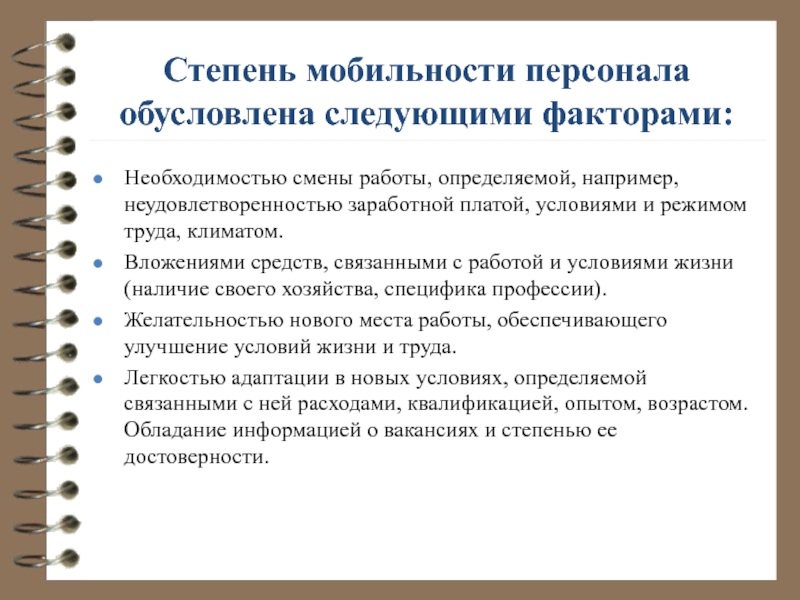 Степень мобильности персонала обусловлена следующими факторами:

- Необходимостью смены работы, определяемой, например, неудовлетворенностью заработной платой, условиями и режимом труда, климатом.
- Вложениями средств, связанными с работой и условиями жизни (наличие своего хозяйства, специфика профессии).
- Желательностью нового места работы, обеспечивающего улучшение условий жизни и труда.
- Легкостью адаптации в новых условиях, определяемой связанными с ней расходами, квалификацией, опытом, возрастом. Обладание информацией о вакансиях и степенью ее достоверности.